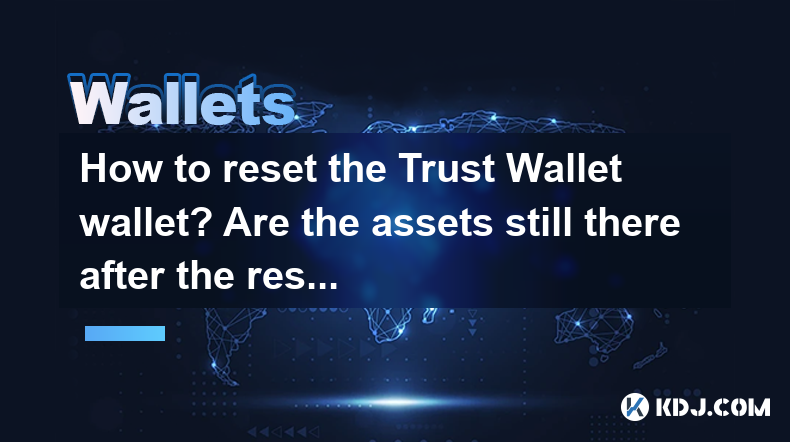 Wallets

How to reset the Trust Wallet wallet? Are the assets still there after the res...

KDJ.COM